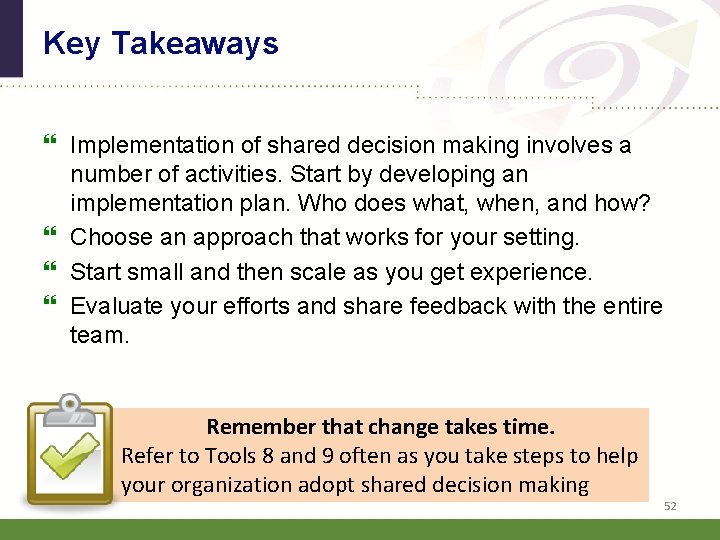 Key Takeaways

❝ Implementation of shared decision making involves a number of activities. Start by developing an implementation plan. Who does what, when, and how?

❝ Choose an approach that works for your setting.

❝ Start small and then scale as you get experience.

❝ Evaluate your efforts and share feedback with the entire team.

Remember that change takes time.
Refer to Tools 8 and 9 often as you take steps to help your organization adopt shared decision making

52